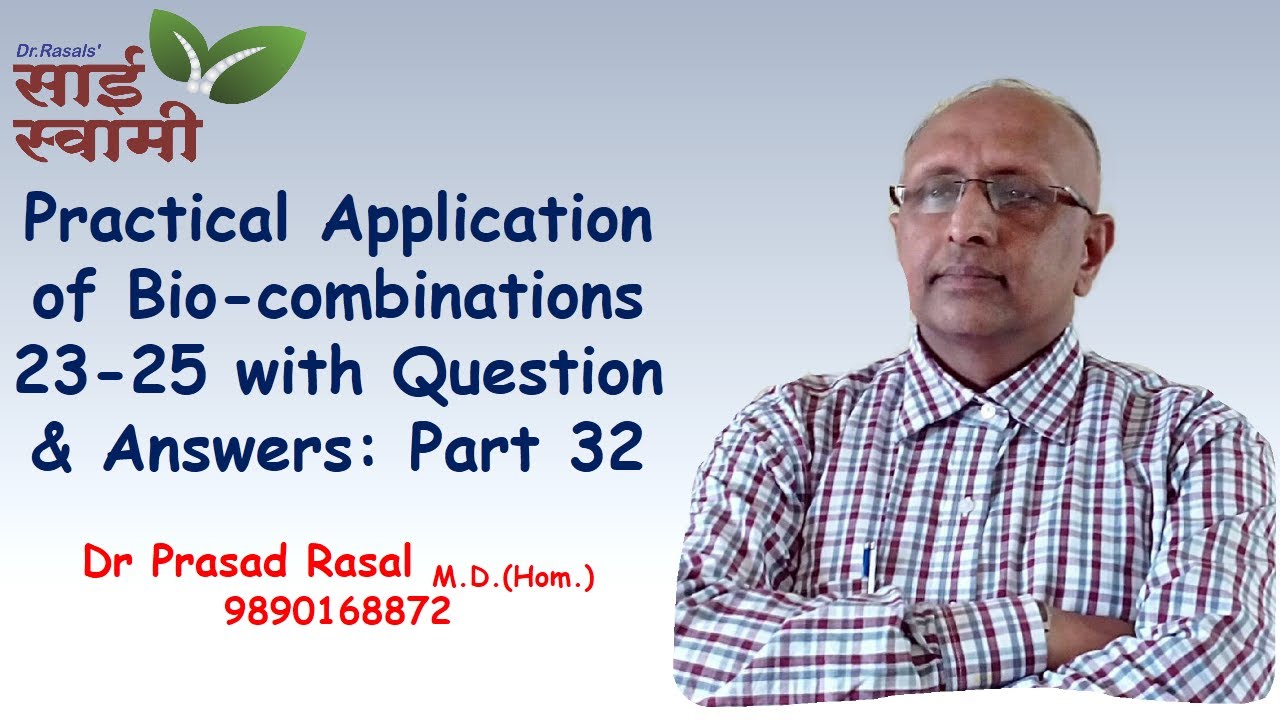 Dr.Rasals'
साई स्वामी

Practical Application of Bio-combinations 23-25 with Question & Answers: Part 32

Dr Prasad Rasal M.D.(Hom.)
9890168872